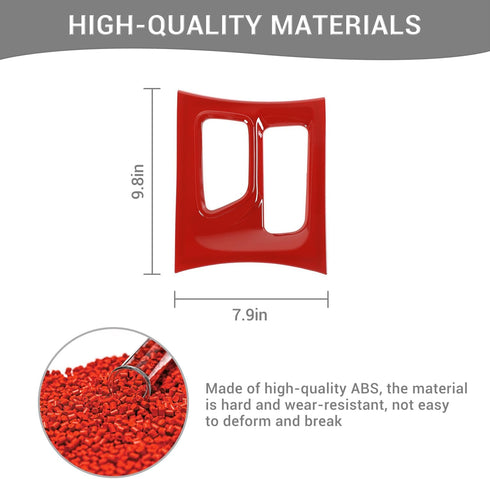 HIGH-QUALITY MATERIALS

9.8in

7.9in

Made of high-quality ABS, the material is hard and wear-resistant, not easy to deform and break